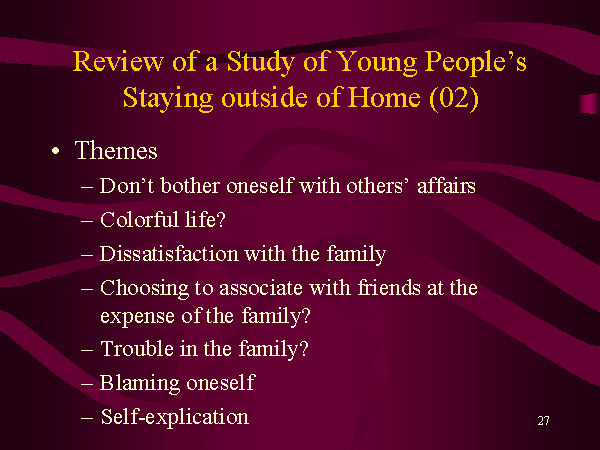 Review of a Study of Young People's Staying outside of Home (02)

• Themes
– Don't bother oneself with others' affairs
– Colorful life?
– Dissatisfaction with the family
– Choosing to associate with friends at the expense of the family?
– Trouble in the family?
– Blaming oneself
– Self-explication

27